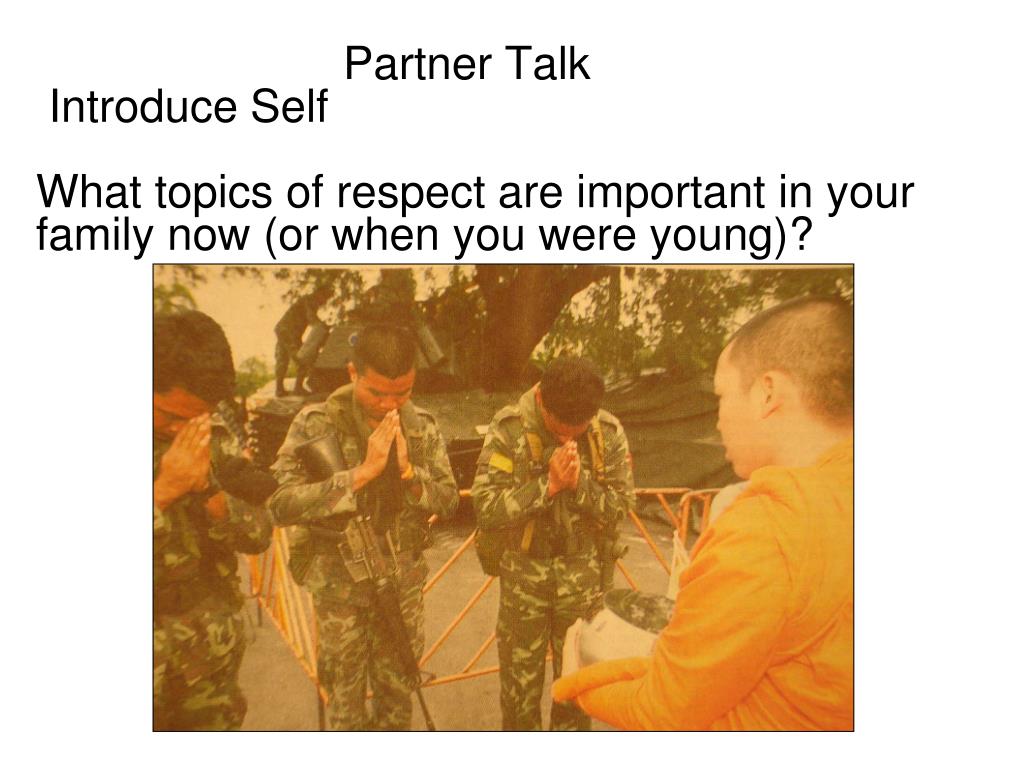 Partner Talk

Introduce Self

What topics of respect are important in your family now (or when you were young)?